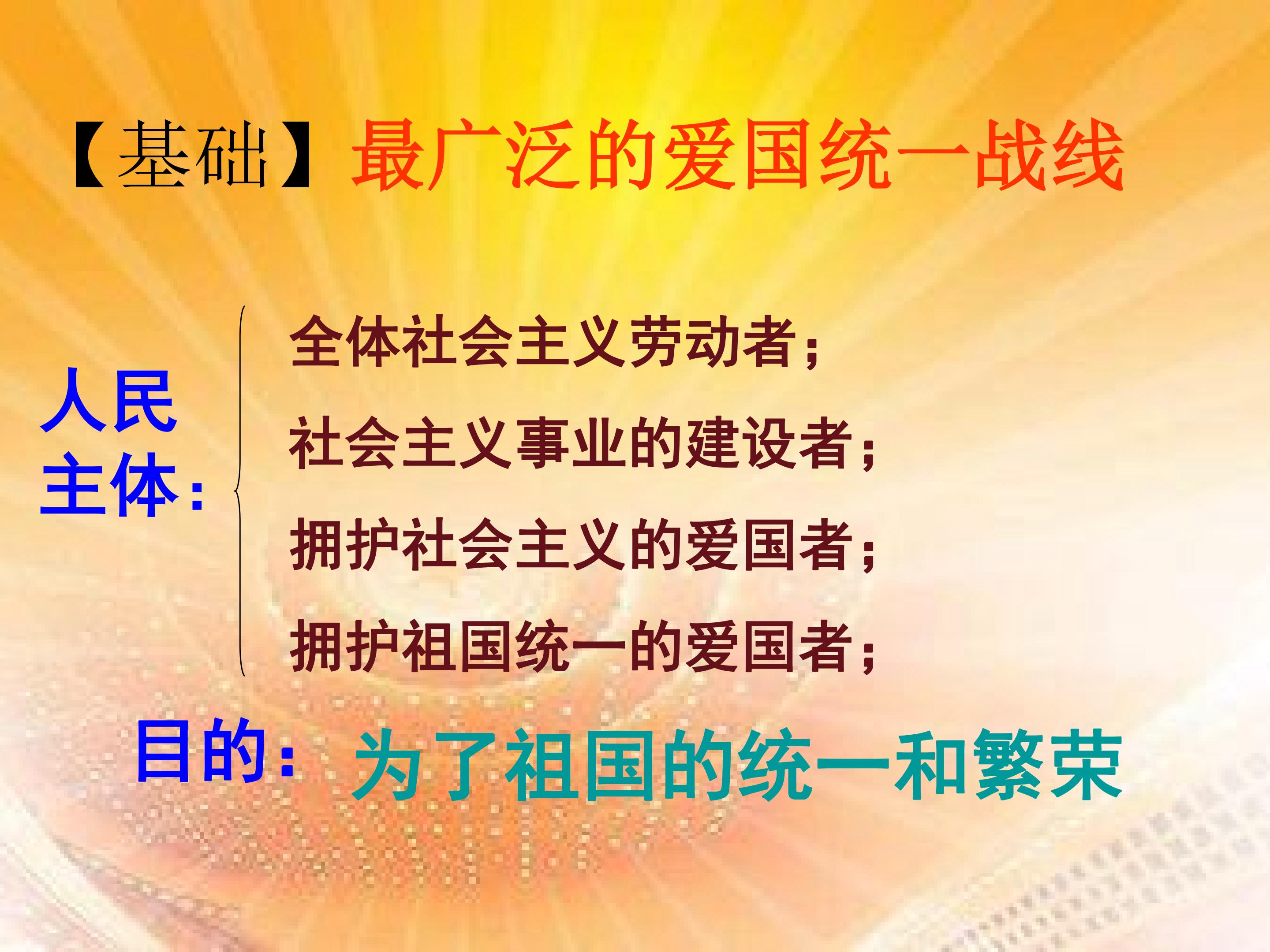 【基础】最广泛的爱国统一战线

人民主体：

全体社会主义劳动者；

社会主义事业的建设者；

拥护社会主义的爱国者；

拥护祖国统一的爱国者；

目的：为了祖国的统一和繁荣